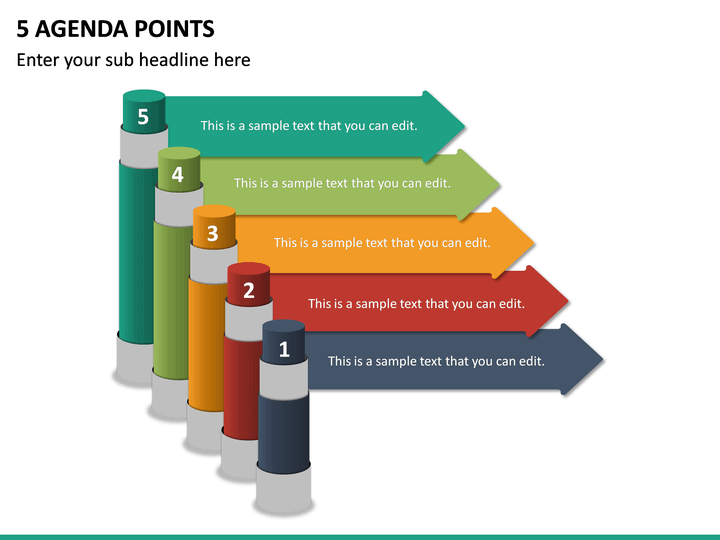 5 AGENDA POINTS

Enter your sub headline here

5
This is a sample text that you can edit.

4
This is a sample text that you can edit.

3
This is a sample text that you can edit.

2
This is a sample text that you can edit.

1
This is a sample text that you can edit.